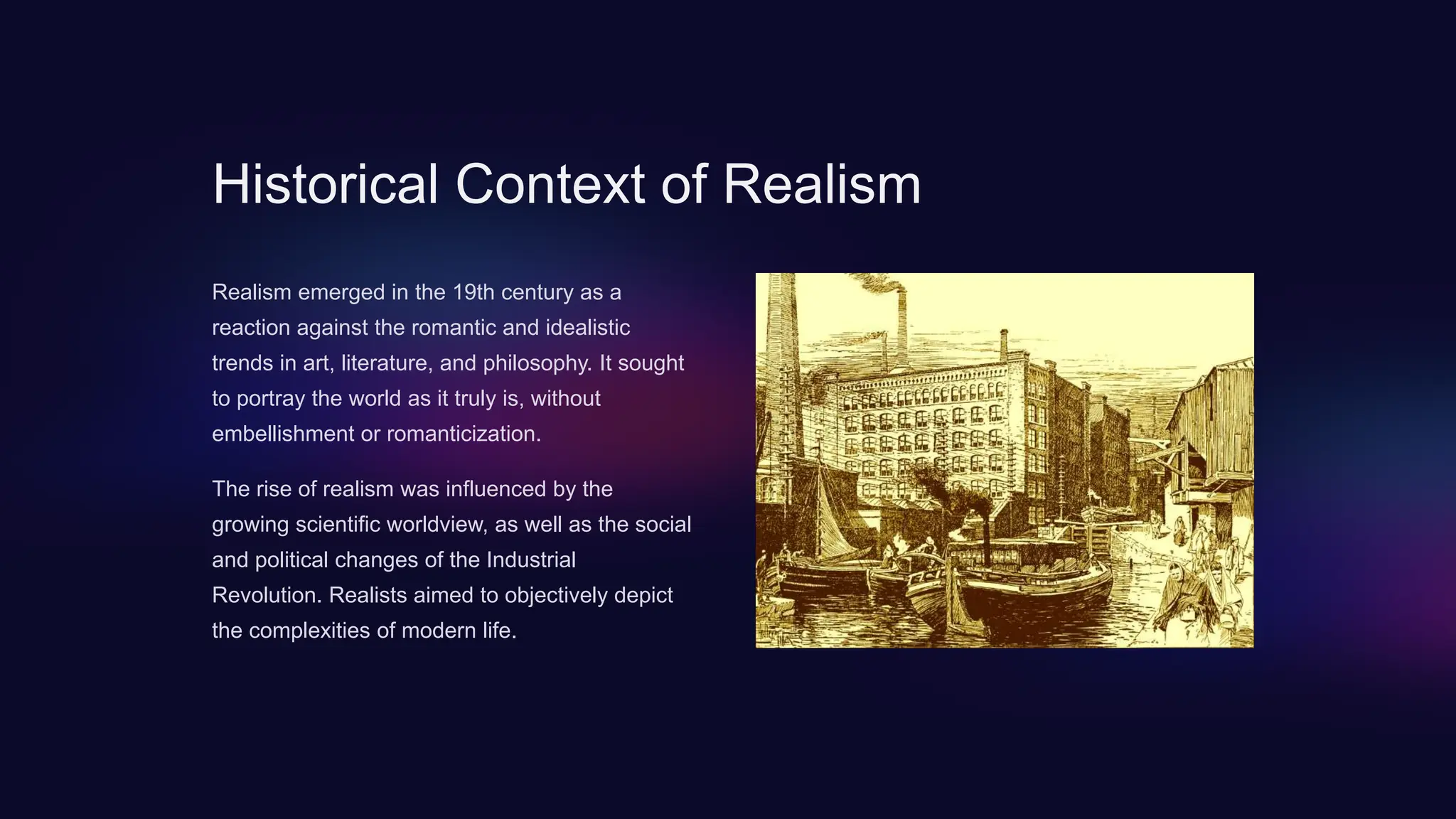 Historical Context of Realism

Realism emerged in the 19th century as a reaction against the romantic and idealistic trends in art, literature, and philosophy. It sought to portray the world as it truly is, without embellishment or romanticization.

The rise of realism was influenced by the growing scientific worldview, as well as the social and political changes of the Industrial Revolution. Realists aimed to objectively depict the complexities of modern life.